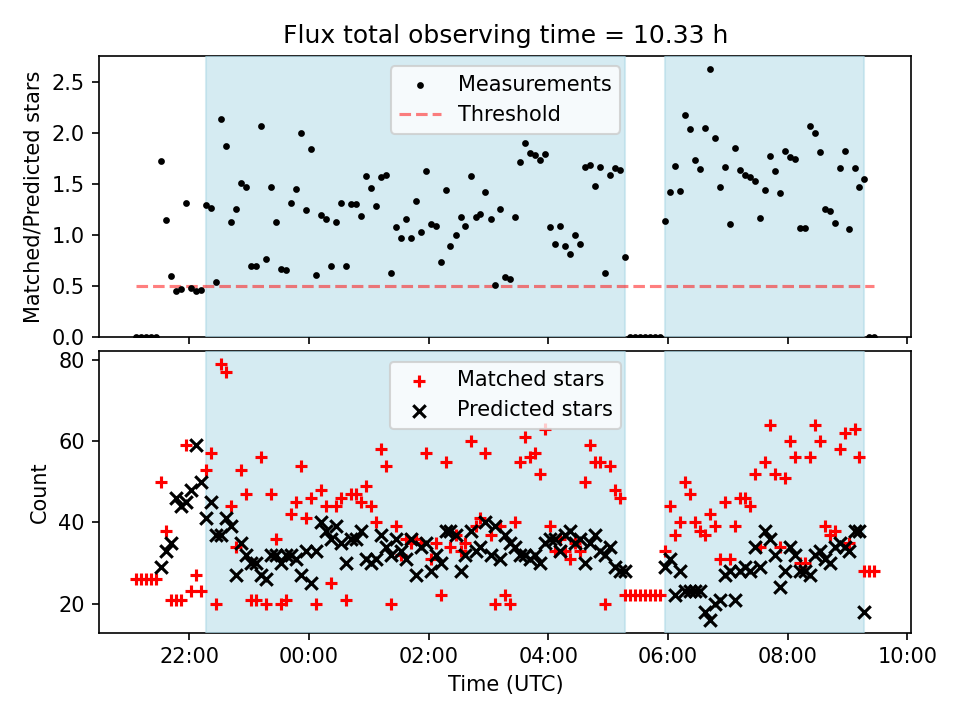 Flux total observing time = 10.33 h

Matched/Predicted stars

2.5
2.0
1.5
1.0
0.5
0.0

Measurements
Threshold

Count

80
60
40
20

Matched stars
Predicted stars

22:00
00:00
02:00
04:00
06:00
08:00
10:00

Time (UTC)